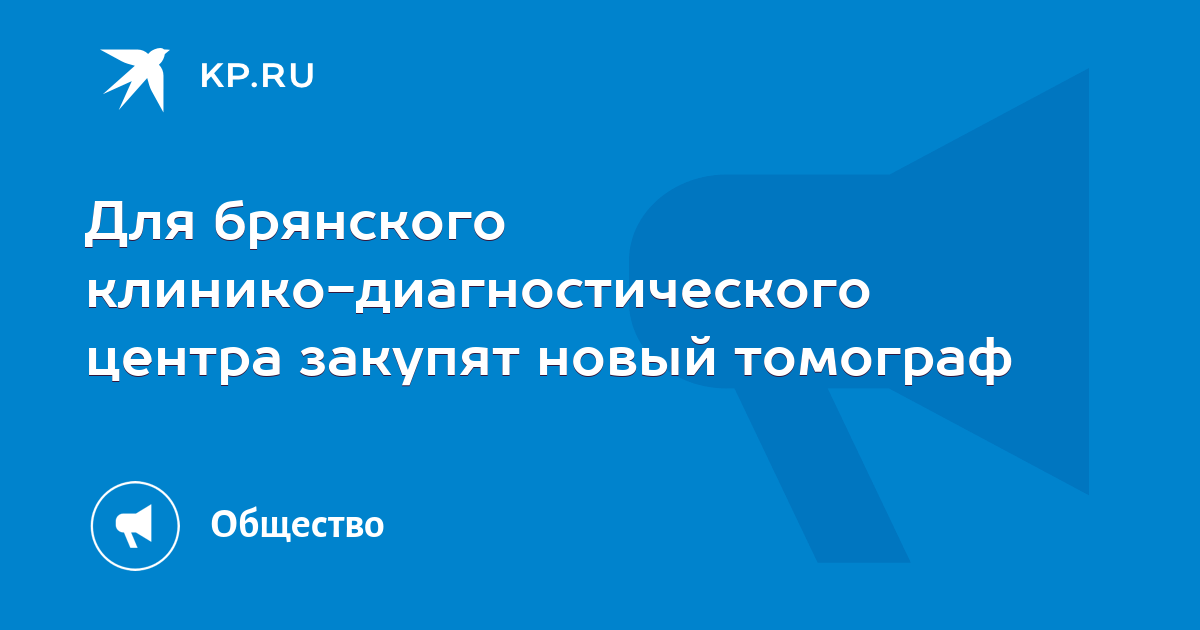 KP.RU

Для брянского клинико-диагностического центра закупят новый томограф

Общество